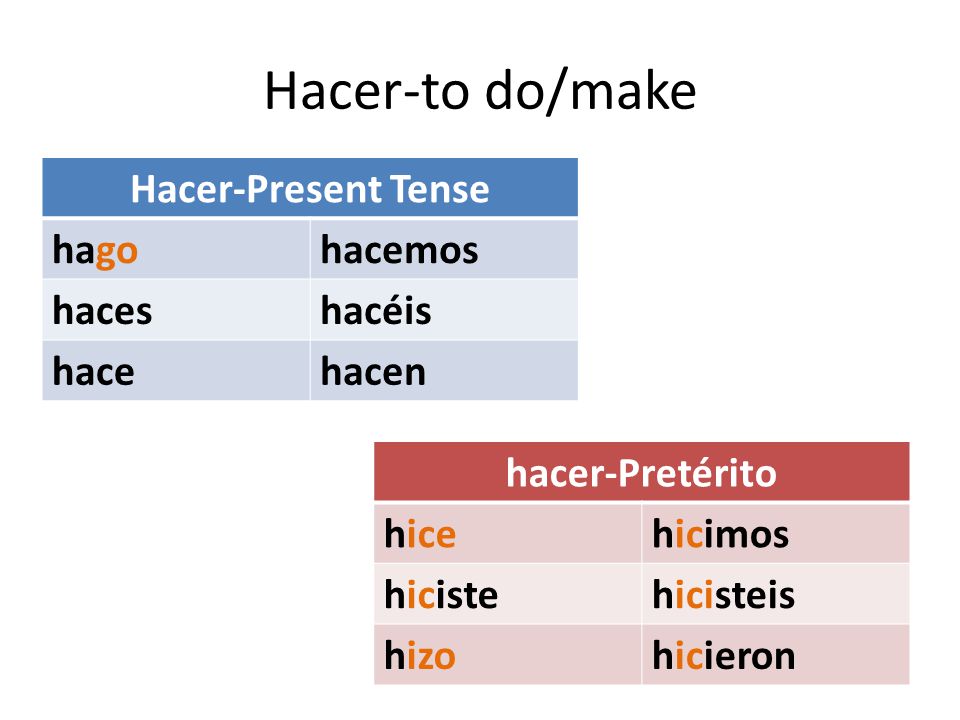 Hacer-to do/make

| Hacer-Present Tense | |
|---|---|
| hago | hacemos |
| haces | hacéis |
| hace | hacen |

| hacer-Pretérito | |
|---|---|
| hice | hicimos |
| hiciste | hicisteis |
| hizo | hicieron |